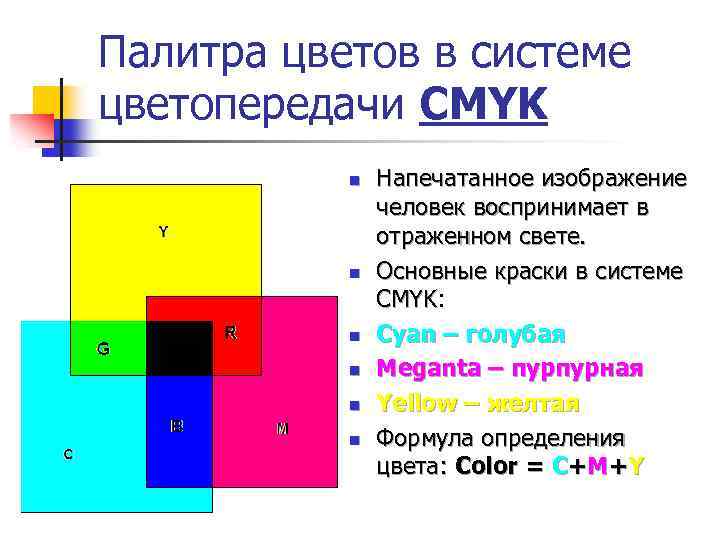 Палитра цветов в системе цветопередачи CMYK

Y

G

R

B

M

C

Напечатанное изображение человек воспринимает в отраженном свете.

Основные краски в системе CMYK:

Cyan – голубая

Meganta – пурпурная

Yellow – желтая

Формула определения цвета: Color = C+M+Y